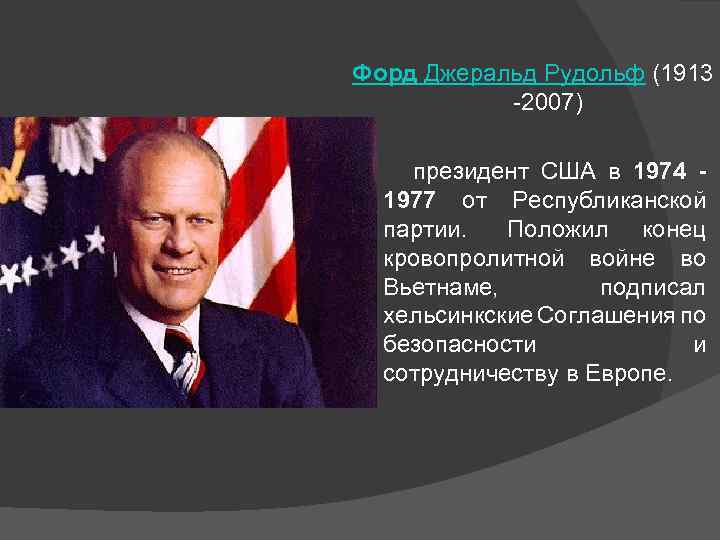 Форд Джеральд Рудольф (1913 -2007)

президент США в 1974 - 1977 от Республиканской партии. Положил конец кровопролитной войне во Вьетнаме, подписал хельсинкские Соглашения по безопасности и сотрудничеству в Европе.